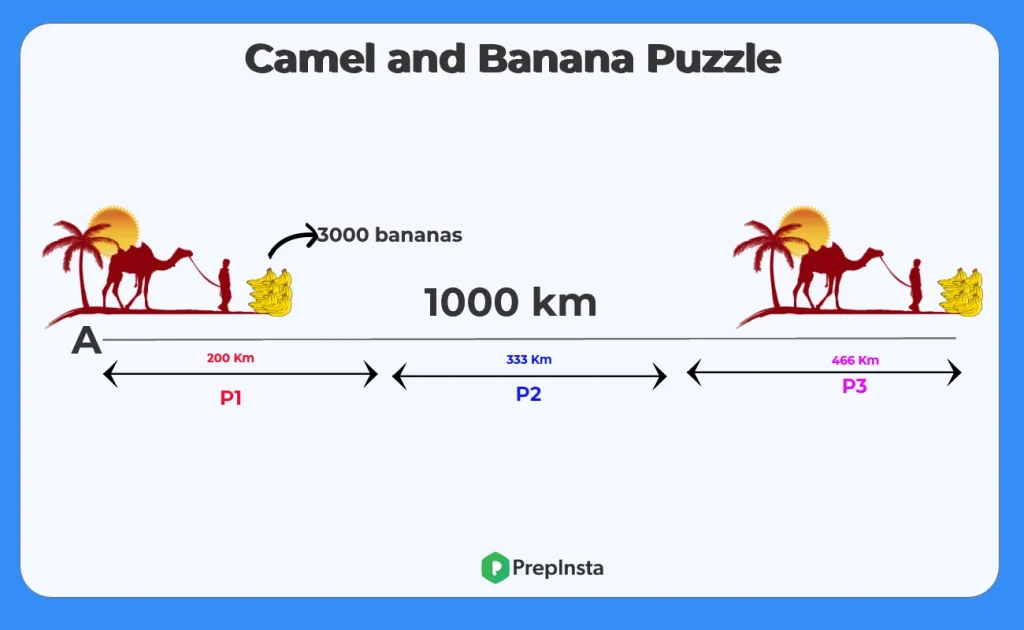 Camel and Banana Puzzle

3000 bananas

1000 km

A

200 Km

P1

333 Km

P2

466 Km

P3

PrepInsta